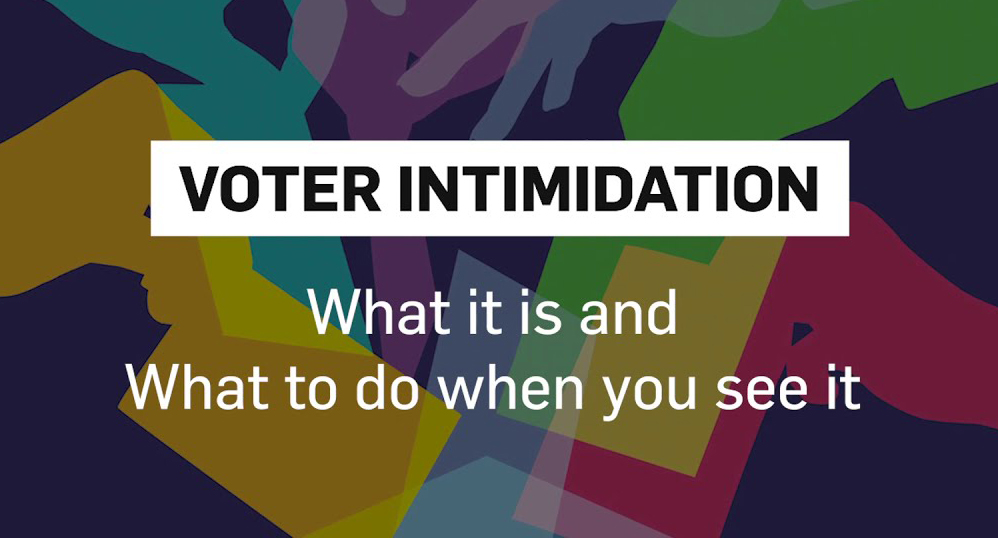 VOTER INTIMIDATION

What it is and
What to do when you see it